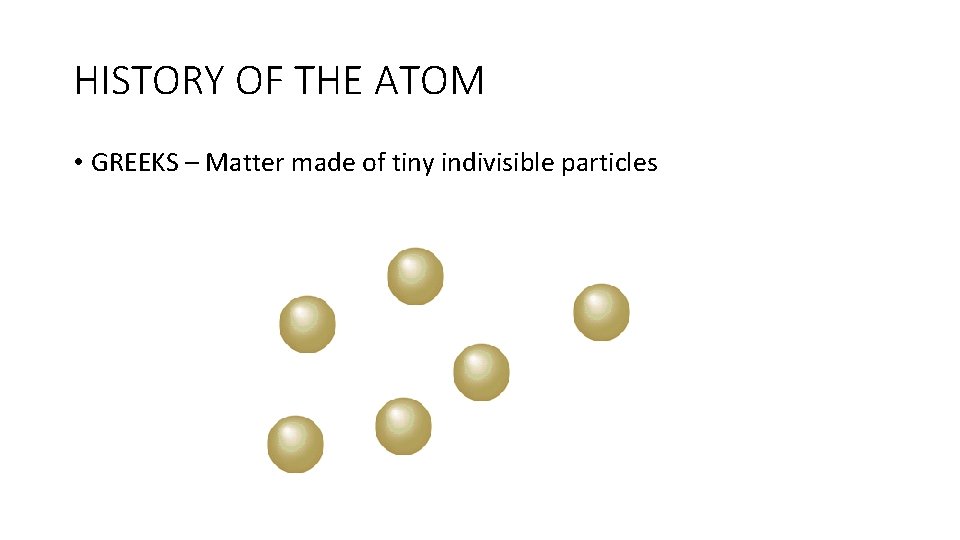 HISTORY OF THE ATOM

• GREEKS – Matter made of tiny indivisible particles